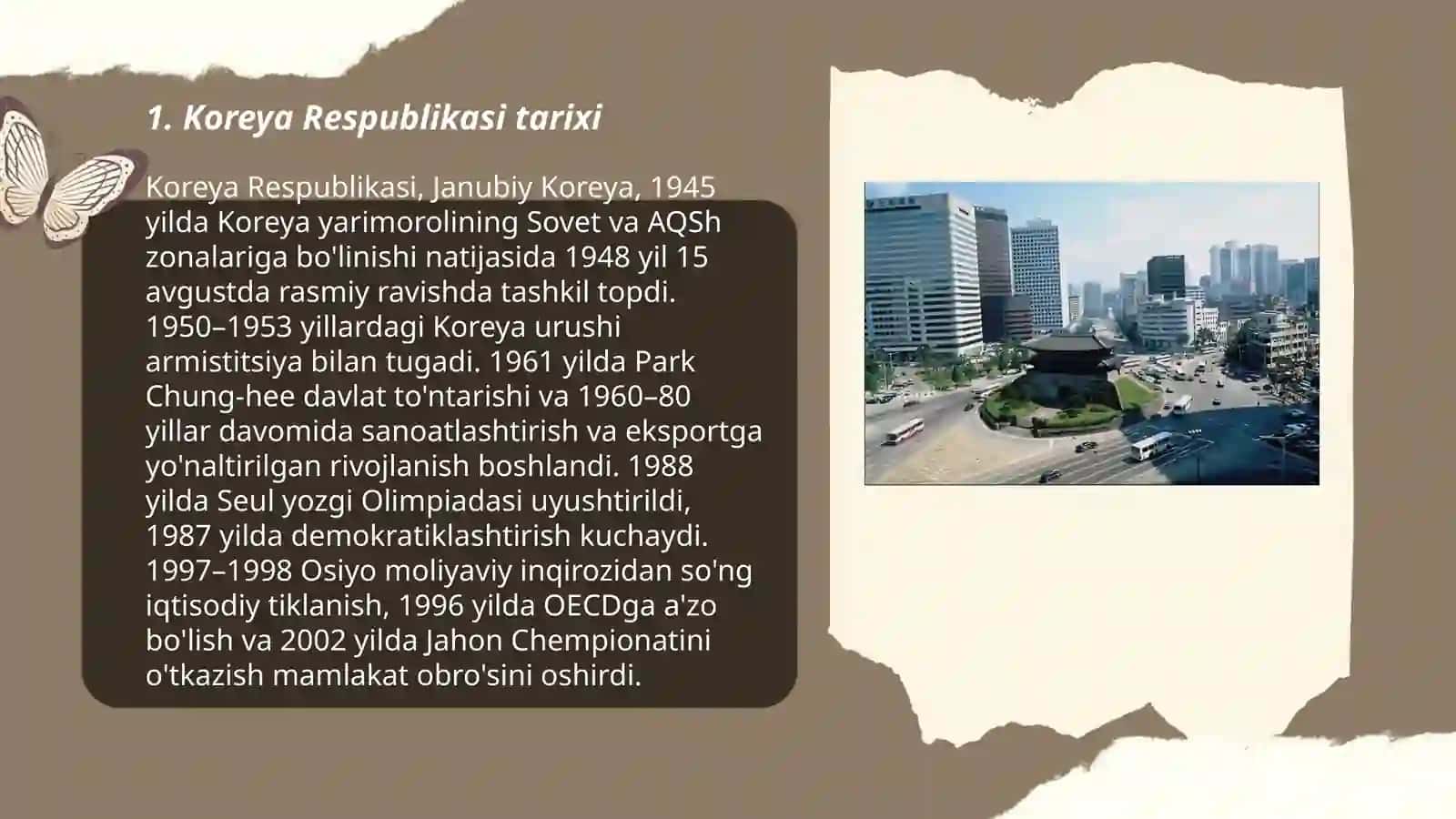 1. Koreya Respublikasi tarixi

Koreya Respublikasi, Janubiy Koreya, 1945 yilda Koreya yarimorolining Sovet va AQSh zonalariga bo'linishi natijasida 1948 yil 15 avgustda rasmiy ravishda tashkil topdi. 1950–1953 yillardagi Koreya urushi armistitsiya bilan tugadi. 1961 yilda Park Chung-hee davlat to'ntarishi va 1960–80 yillar davomida sanoatlashtirish va eksportga yo'naltirilgan rivojlanish boshlandi. 1988 yilda Seul yozgi Olimpiadasi uyushtirildi, 1987 yilda demokratiklashtirish kuchaydi. 1997–1998 Osiyo moliyaviy inqirozidan so'ng iqtisodiy tiklanish, 1996 yilda OECDga a'zo bo'lish va 2002 yilda Jahon Chempionatini o'tkazish mamlakat obro'sini oshirdi.